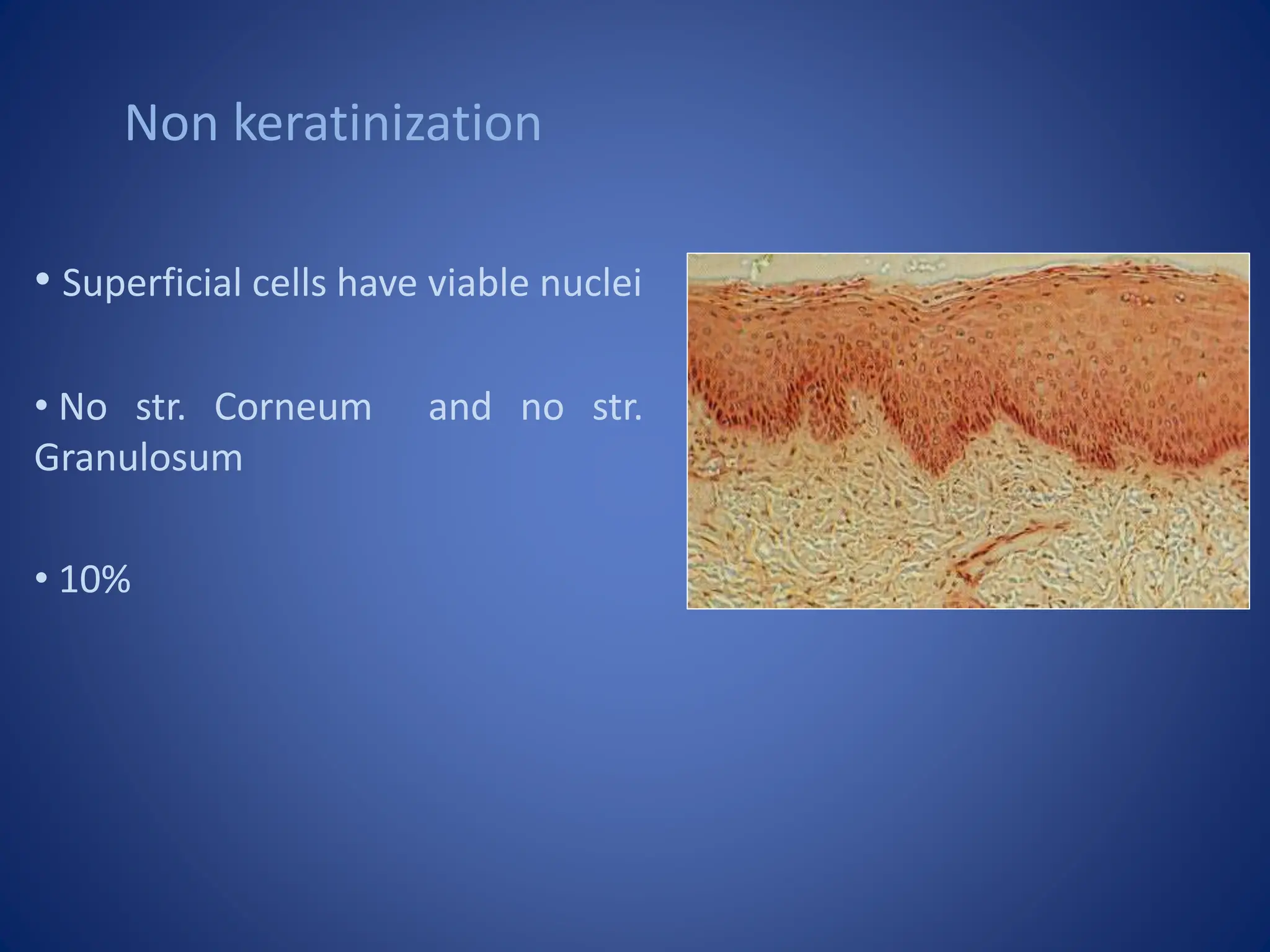 Non keratinization

• Superficial cells have viable nuclei

• No str. Corneum and no str. Granulosum

• 10%